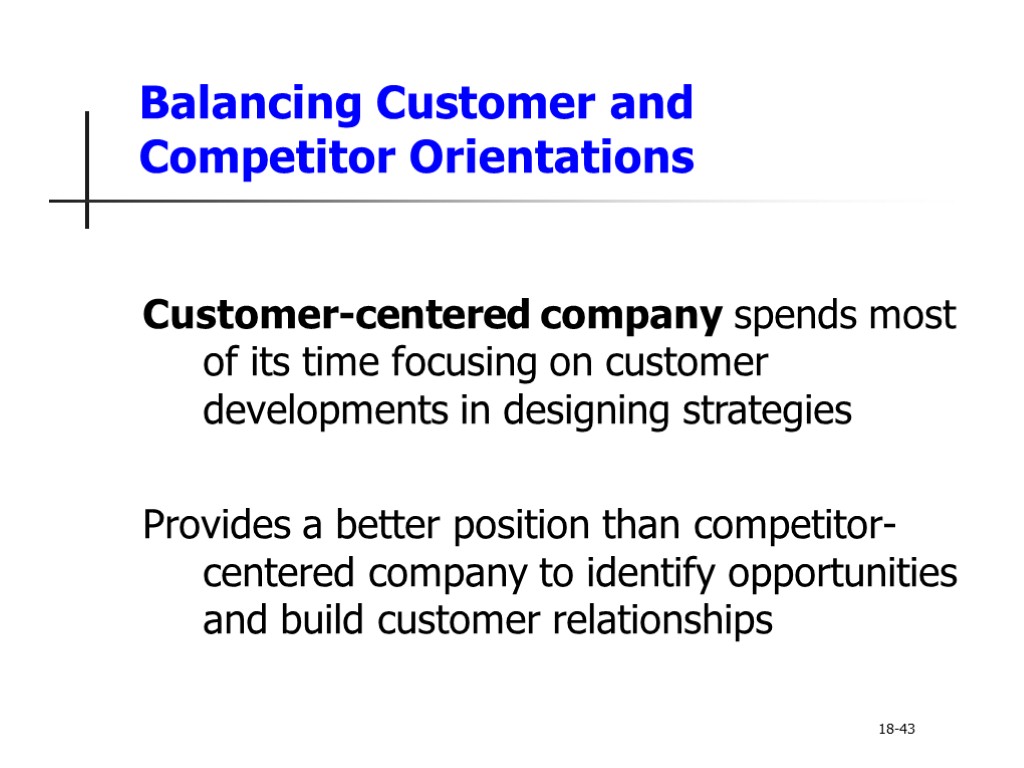 Balancing Customer and Competitor Orientations

Customer-centered company spends most of its time focusing on customer developments in designing strategies

Provides a better position than competitor-centered company to identify opportunities and build customer relationships

18-43